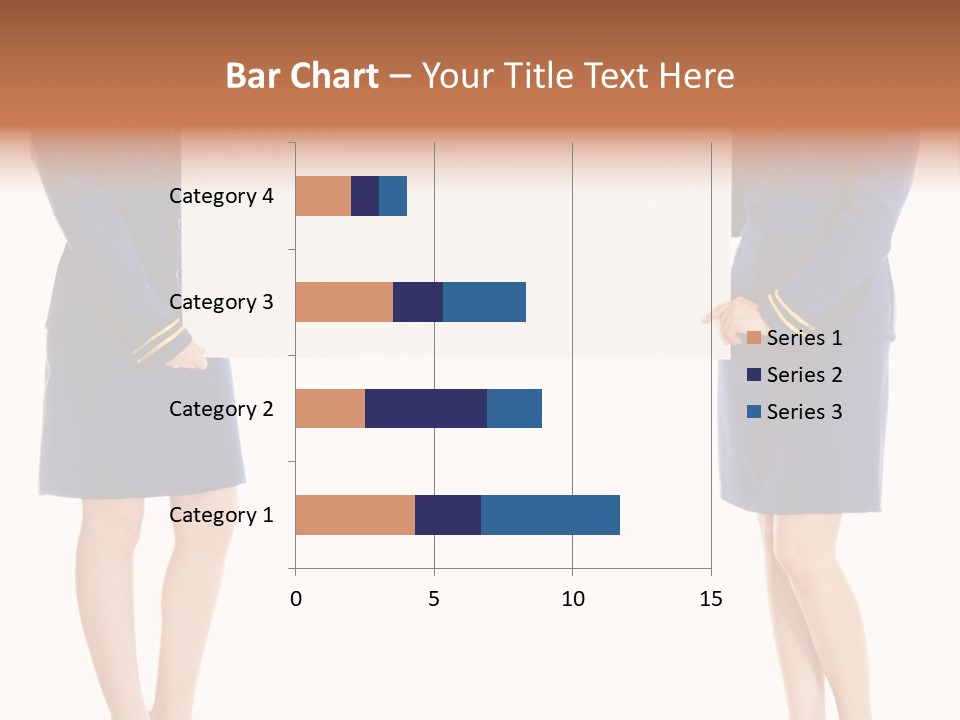 Bar Chart – Your Title Text Here

Category 4
Category 3
Category 2
Category 1

0
5
10
15

Series 1
Series 2
Series 3